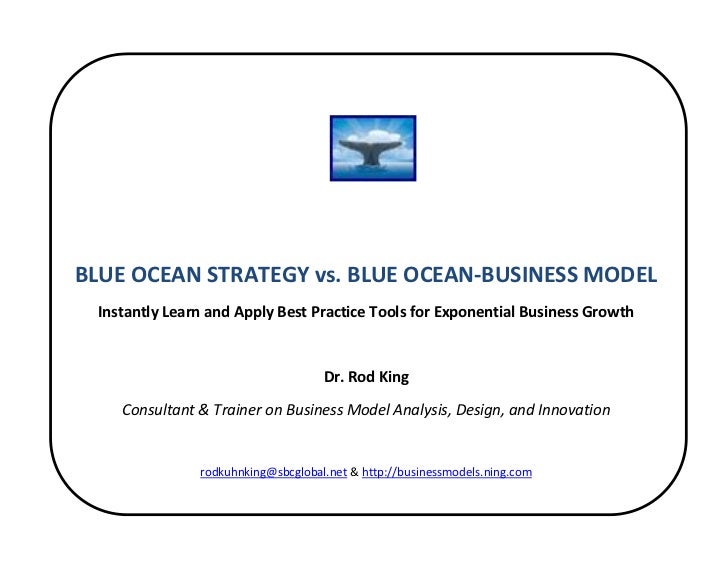 BLUE OCEAN STRATEGY vs. BLUE OCEAN-BUSINESS MODEL

Instantly Learn and Apply Best Practice Tools for Exponential Business Growth

Dr. Rod King

Consultant & Trainer on Business Model Analysis, Design, and Innovation

rodkuhnking@sbcglobal.net & http://businessmodels.ning.com